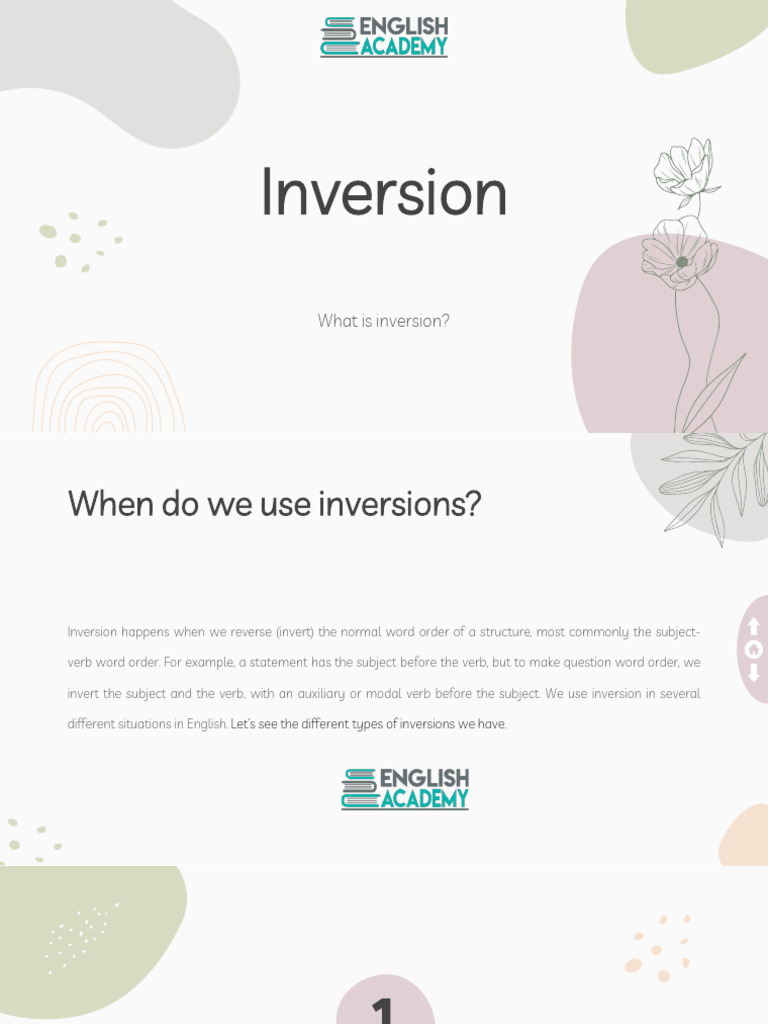 ENGLISH ACADEMY

Inversion

What is inversion?

When do we use inversions?

Inversion happens when we reverse (invert) the normal word order of a structure, most commonly the subject-verb word order. For example, a statement has the subject before the verb, but to make question word order, we invert the subject and the verb, with an auxiliary or modal verb before the subject. We use inversion in several different situations in English. Let's see the different types of inversions we have.

ENGLISH ACADEMY

1